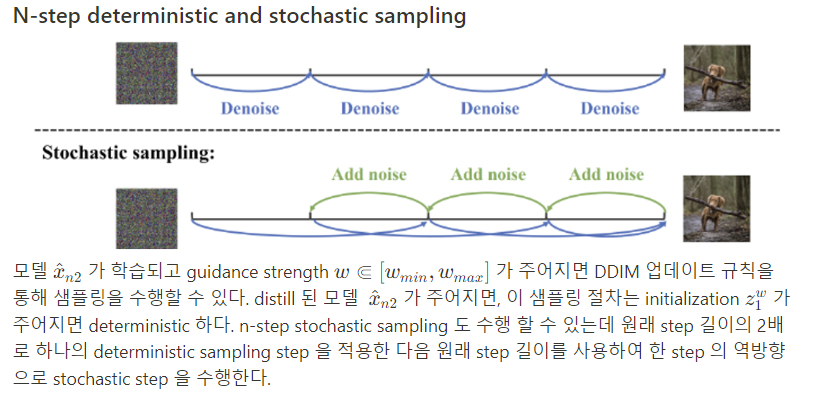 N-step deterministic and stochastic sampling

Denoise Denoise Denoise Denoise

Stochastic sampling:

Add noise Add noise Add noise

모델 $\hat{x}_{n2}$ 가 학습되고 guidance strength $w \in [w_{min}, w_{max}]$ 가 주어지면 DDIM 업데이트 규칙을 통해 샘플링을 수행할 수 있다. distill 된 모델 $\hat{x}_{n2}$ 가 주어지면, 이 샘플링 절차는 initialization $z_1^w$ 가 주어지면 deterministic 하다. n-step stochastic sampling 도 수행 할 수 있는데 원래 step 길이의 2배로 하나의 deterministic sampling step 을 적용한 다음 원래 step 길이를 사용하여 한 step 의 역방향으로 stochastic step 을 수행한다.